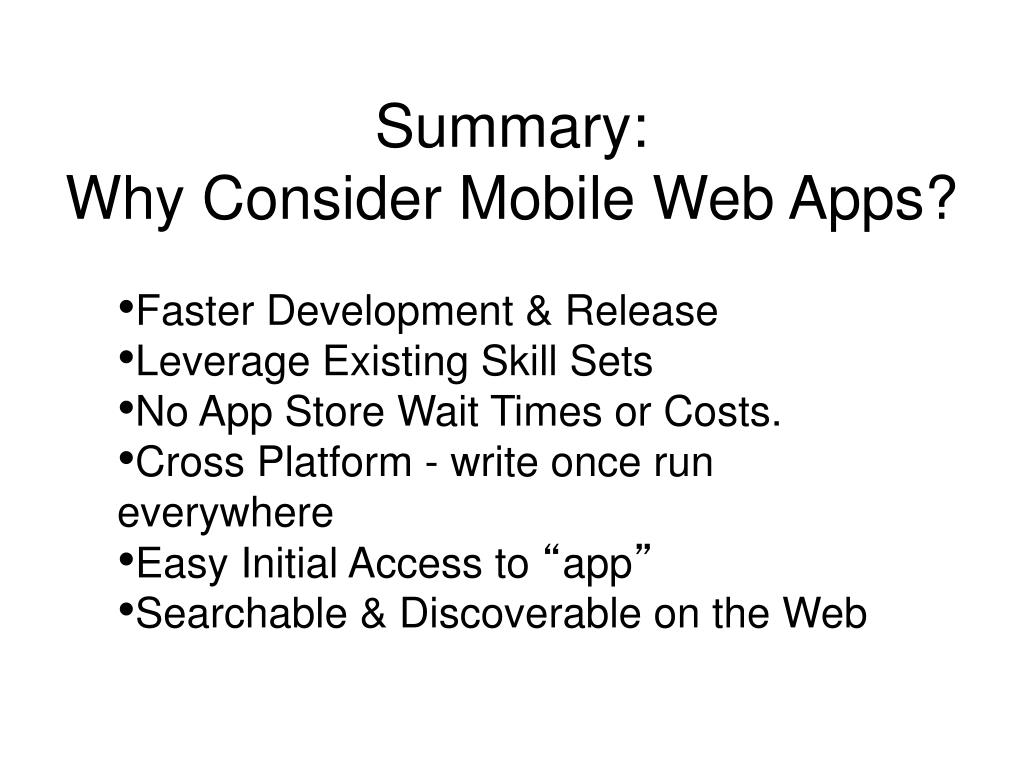 Summary:
Why Consider Mobile Web Apps?

•Faster Development & Release
•Leverage Existing Skill Sets
•No App Store Wait Times or Costs.
•Cross Platform - write once run everywhere
•Easy Initial Access to “app”
•Searchable & Discoverable on the Web